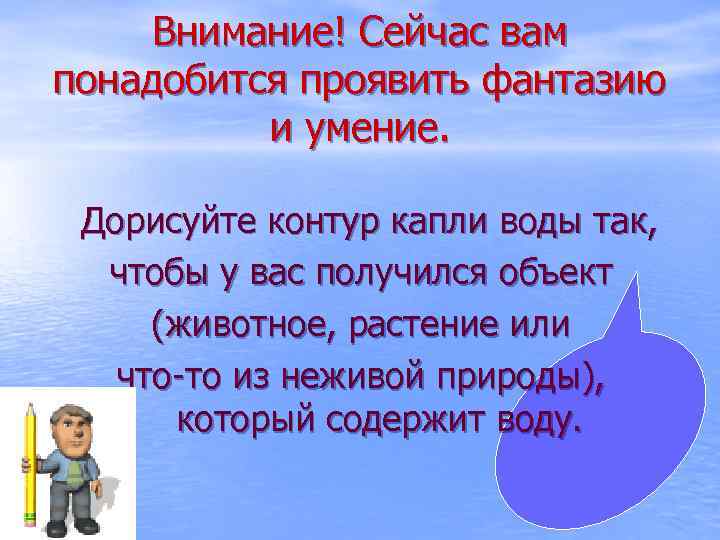 Внимание! Сейчас вам понадобится проявить фантазию и умение.

Дорисуйте контур капли воды так, чтобы у вас получился объект (животное, растение или что-то из неживой природы), который содержит воду.